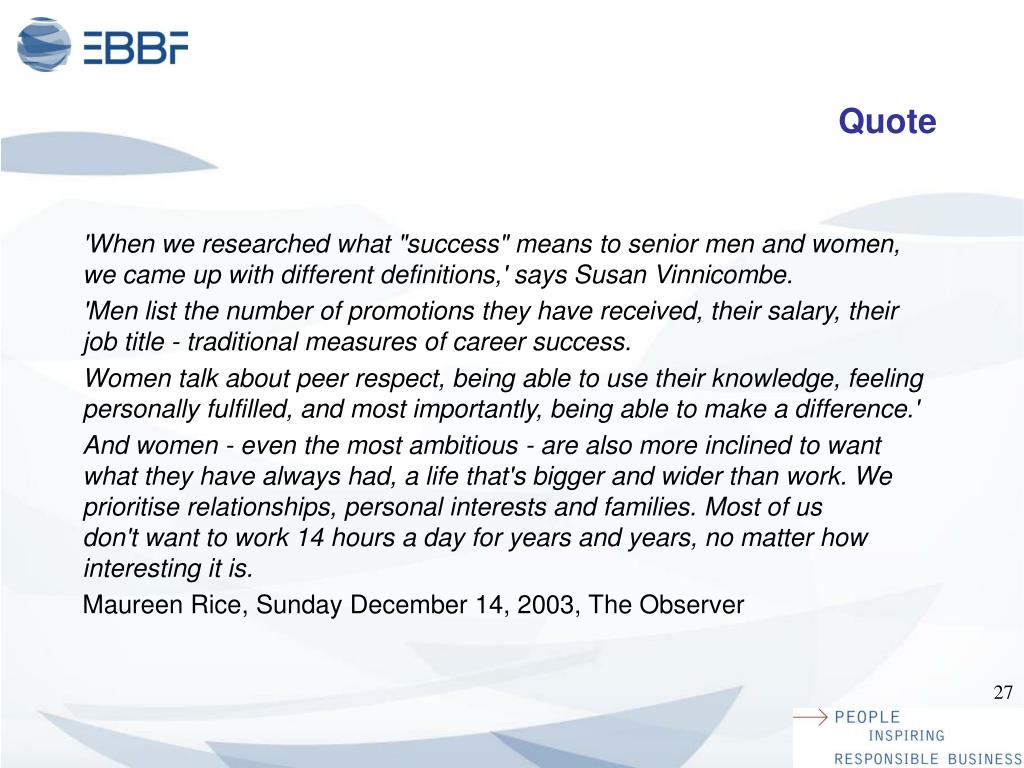 EBBF

Quote

'When we researched what "success" means to senior men and women, we came up with different definitions,' says Susan Vinnicombe.

'Men list the number of promotions they have received, their salary, their job title - traditional measures of career success.

Women talk about peer respect, being able to use their knowledge, feeling personally fulfilled, and most importantly, being able to make a difference.'

And women - even the most ambitious - are also more inclined to want what they have always had, a life that's bigger and wider than work. We prioritise relationships, personal interests and families. Most of us don't want to work 14 hours a day for years and years, no matter how interesting it is.

Maureen Rice, Sunday December 14, 2003, The Observer

27

PEOPLE
INSPIRING
RESPONSIBLE BUSINESS